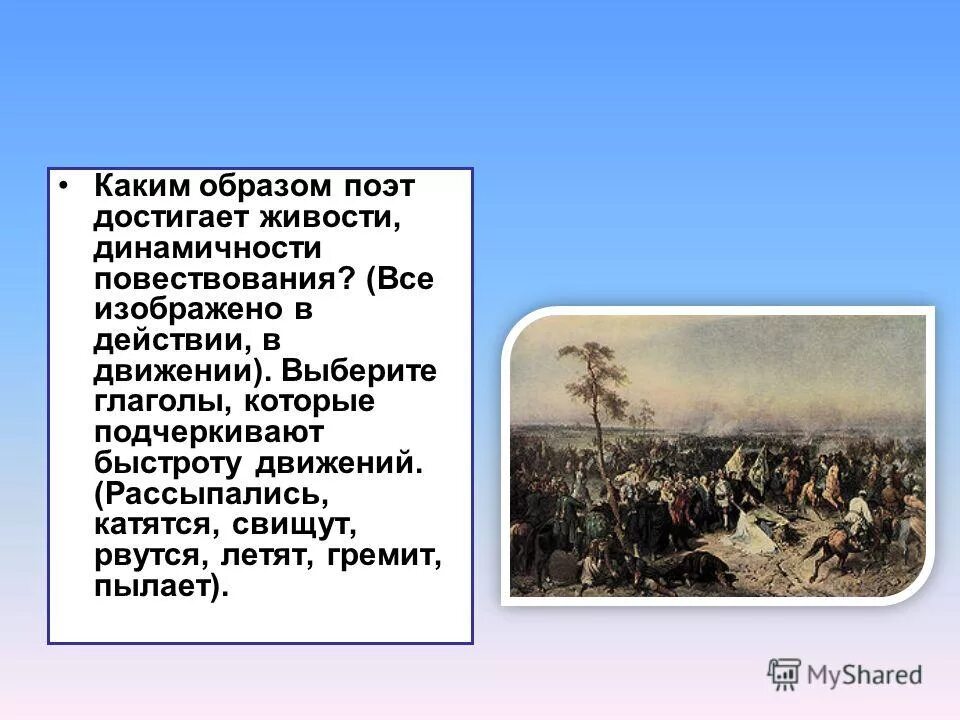 • Каким образом поэт достигает живости, динамичности повествования? (Все изображено в действии, в движении). Выберите глаголы, которые подчеркивают быстроту движений. (Рассыпались, катятся, свищут, рвутся, летят, гремит, пылает).

MyShared